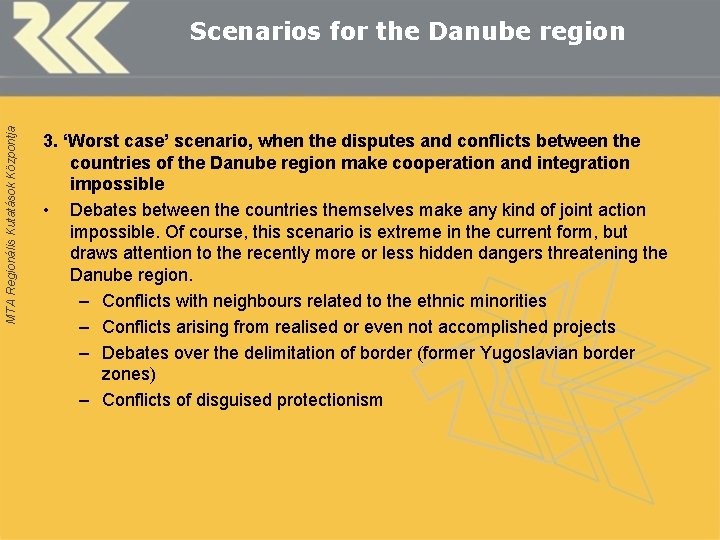 Scenarios for the Danube region

MTA Regionális Kutatások Központja

3. ‘Worst case’ scenario, when the disputes and conflicts between the countries of the Danube region make cooperation and integration impossible

• Debates between the countries themselves make any kind of joint action impossible. Of course, this scenario is extreme in the current form, but draws attention to the recently more or less hidden dangers threatening the Danube region.

– Conflicts with neighbours related to the ethnic minorities
– Conflicts arising from realised or even not accomplished projects
– Debates over the delimitation of border (former Yugoslavian border zones)
– Conflicts of disguised protectionism